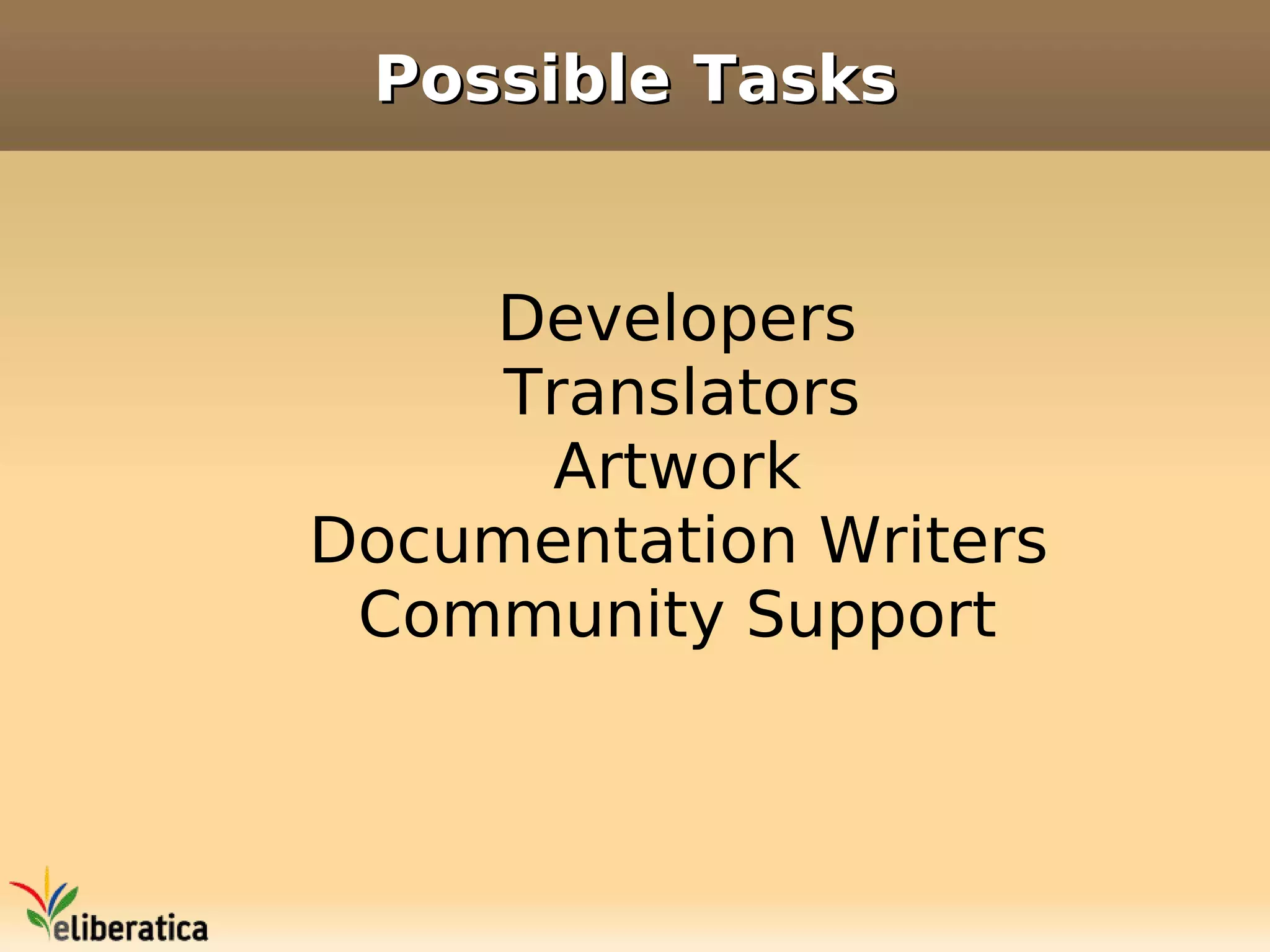 Possible Tasks

Developers
Translators
Artwork
Documentation Writers
Community Support

eliberatica